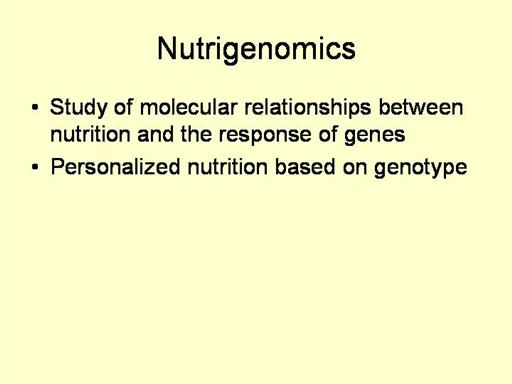 Nutrigenomics

• Study of molecular relationships between nutrition and the response of genes
• Personalized nutrition based on genotype